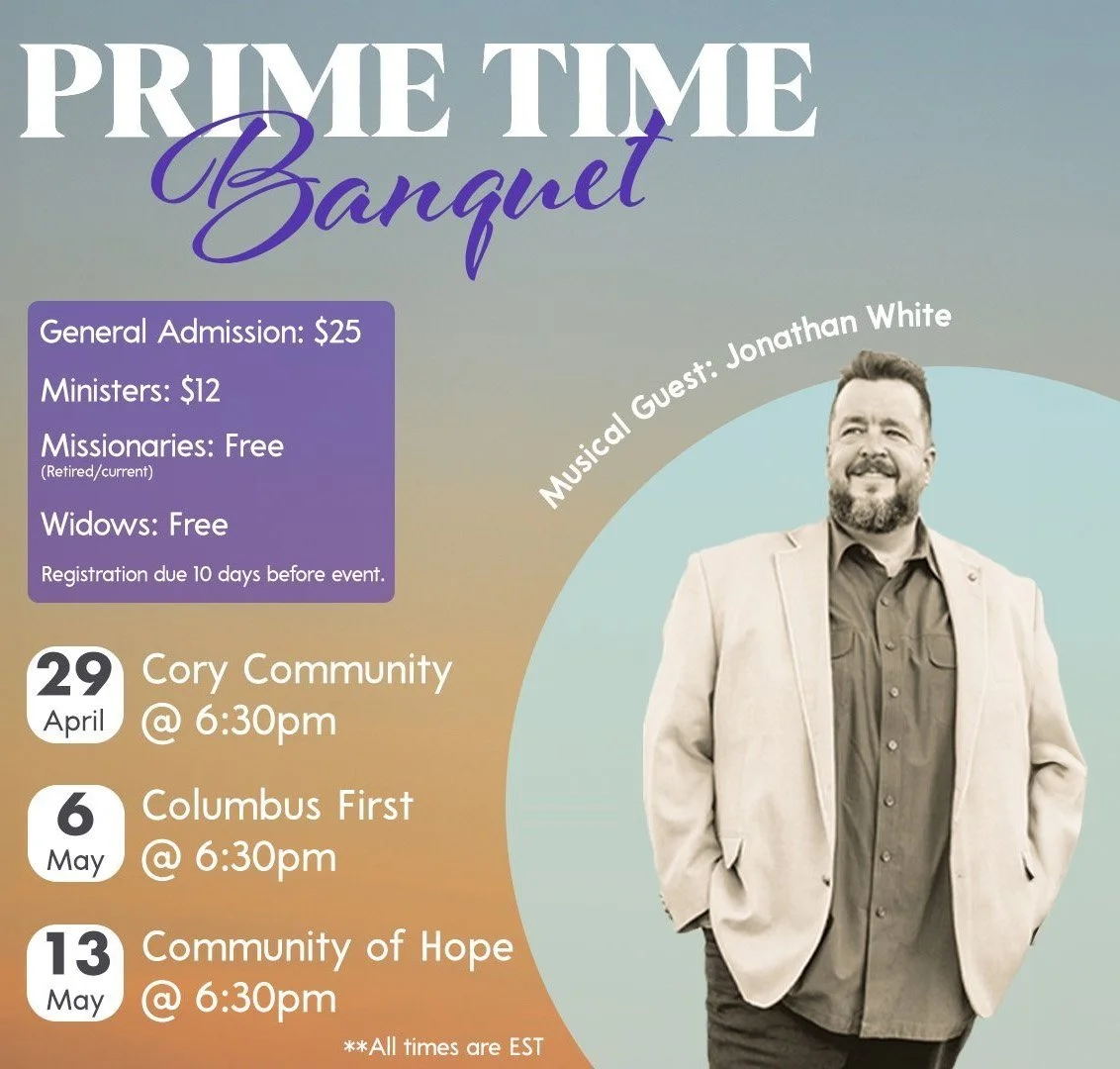 PRIME TIME
Banquet

General Admission: $25

Ministers: $12

Missionaries: Free
(Retired/current)

Widows: Free

Registration due 10 days before event.

Musical Guest: Jonathan White

29 April Cory Community @ 6:30pm

6 May Columbus First @ 6:30pm

13 May Community of Hope @ 6:30pm

**All times are EST